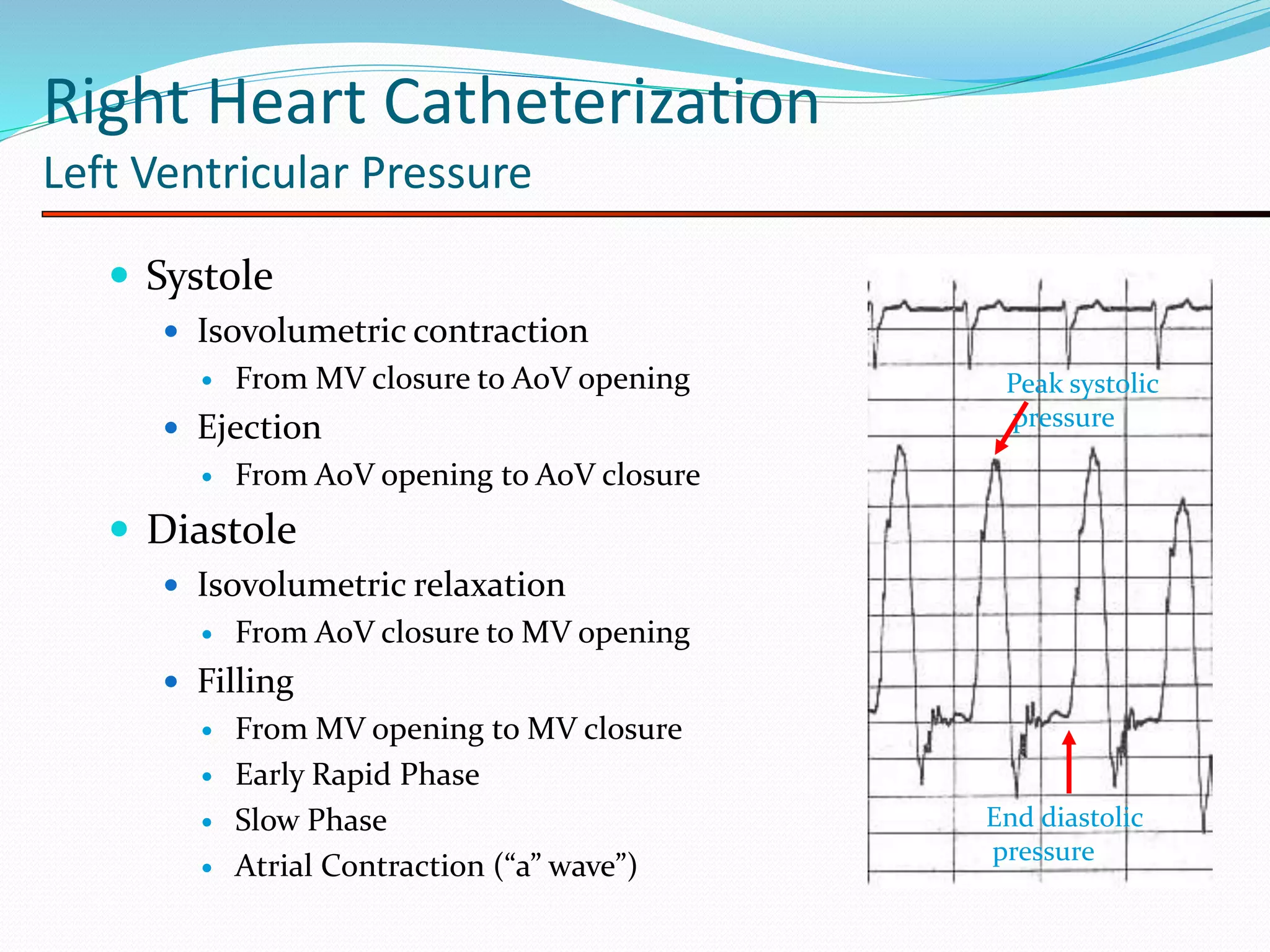 Right Heart Catheterization
Left Ventricular Pressure

- Systole
  - Isovolumetric contraction
    - From MV closure to AoV opening
  - Ejection
    - From AoV opening to AoV closure
- Diastole
  - Isovolumetric relaxation
    - From AoV closure to MV opening
  - Filling
    - From MV opening to MV closure
    - Early Rapid Phase
    - Slow Phase
    - Atrial Contraction (“a” wave”)

Peak systolic pressure

End diastolic pressure